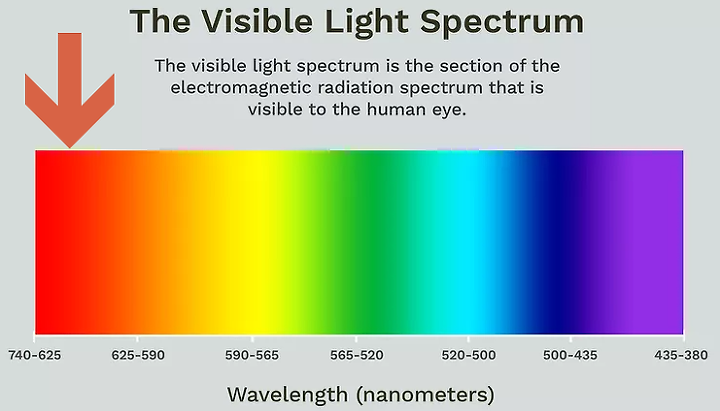 The Visible Light Spectrum

The visible light spectrum is the section of the electromagnetic radiation spectrum that is visible to the human eye.

740-625
625-590
590-565
565-520
520-500
500-435
435-380

Wavelength (nanometers)